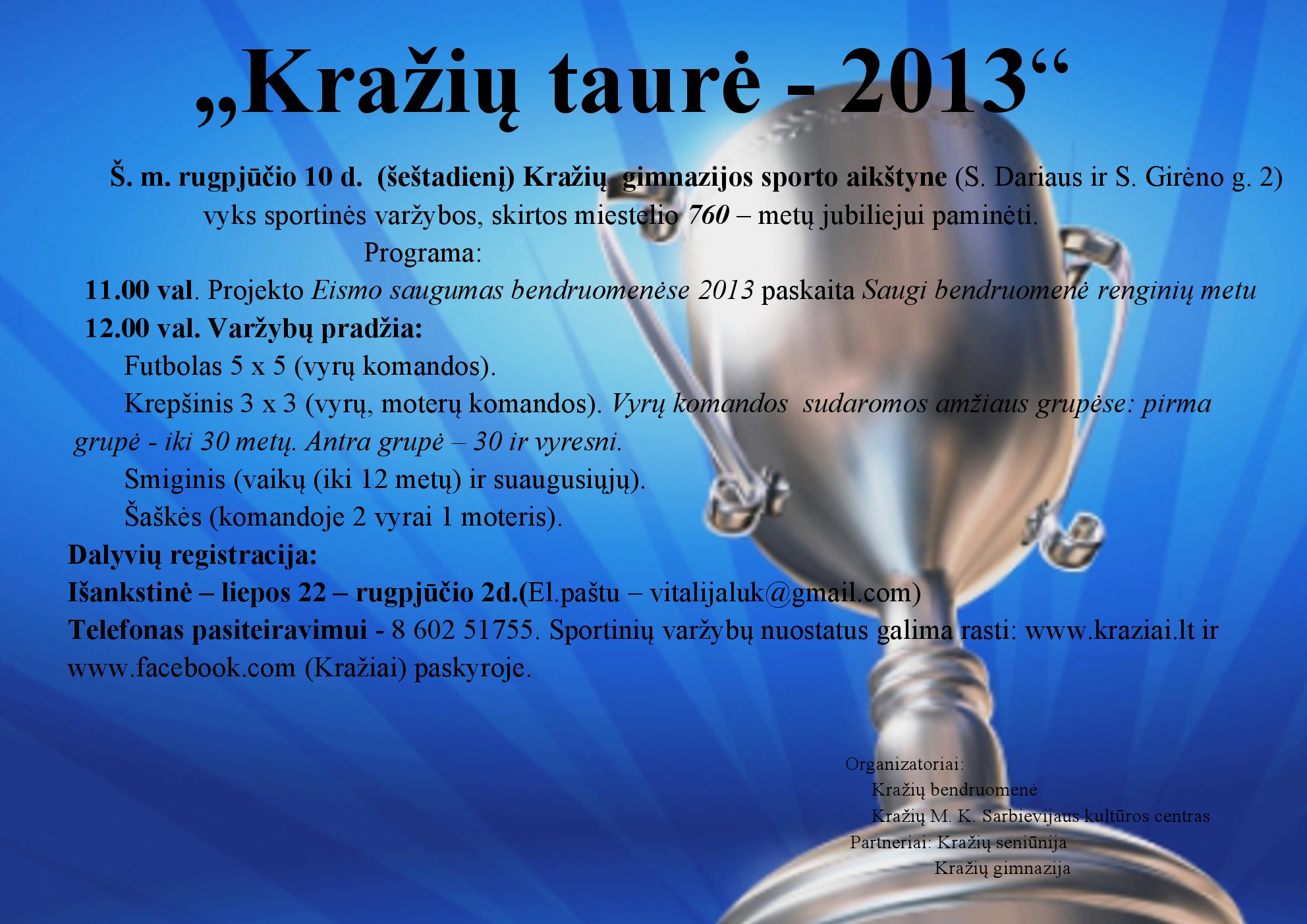 „Kražių taurė - 2013“

Š. m. rugpjūčio 10 d. (šeštadienį) Kražių gimnazijos sporto aikštyne (S. Dariaus ir S. Girėno g. 2) vyks sportinės varžybos, skirtos miestelio 760 – metų jubiliejui paminėti.

Programa:

11.00 val. Projekto Eismo saugumas bendruomenėse 2013 paskaita Saugi bendruomenė renginių metu

12.00 val. Varžybų pradžia:

Futbolas 5 x 5 (vyrų komandos).

Krepšinis 3 x 3 (vyrų, moterų komandos). Vyrų komandos sudaromos amžiaus grupėse: pirma grupė - iki 30 metų. Antra grupė – 30 ir vyresni.

Smiginis (vaikų (iki 12 metų) ir suaugusiųjų).

Šaškės (komandoje 2 vyrai 1 moteris).

Dalyvių registracija:

Išankstinė – liepos 22 – rugpjūčio 2d.(El.paštu – vitalijaluk@gmail.com)

Telefonas pasiteiravimui - 8 602 51755. Sportinių varžybų nuostatus galima rasti: www.kraziai.lt ir www.facebook.com (Kražiai) paskyroje.

Organizatoriai:
Kražių bendruomenė
Kražių M. K. Sarbievijaus kultūros centras
Partneriai: Kražių seniūnija
Kražių gimnazija